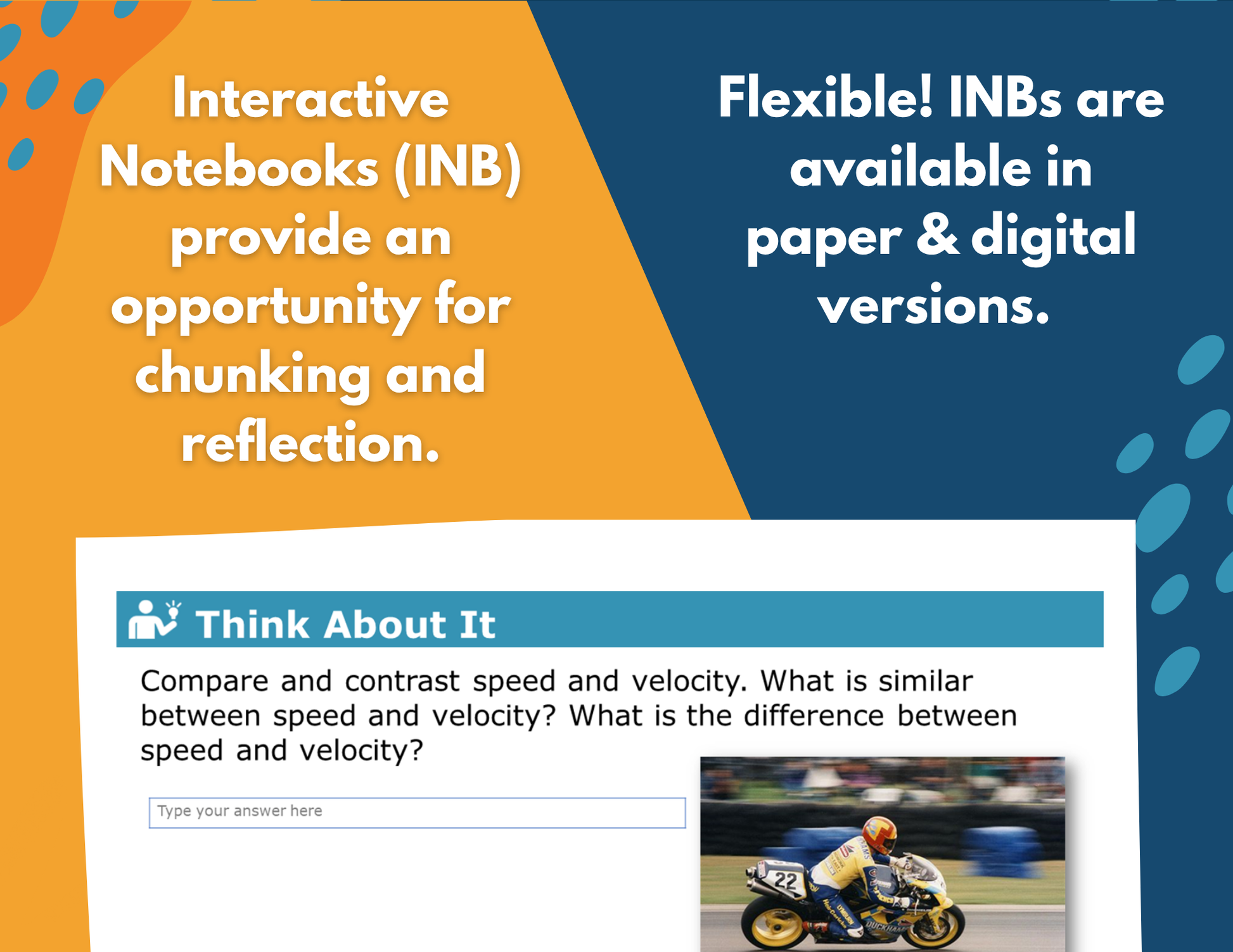 Interactive Notebooks (INB) provide an opportunity for chunking and reflection.

Flexible! INBs are available in paper & digital versions.

Think About It

Compare and contrast speed and velocity. What is similar between speed and velocity? What is the difference between speed and velocity?

Type your answer here

22